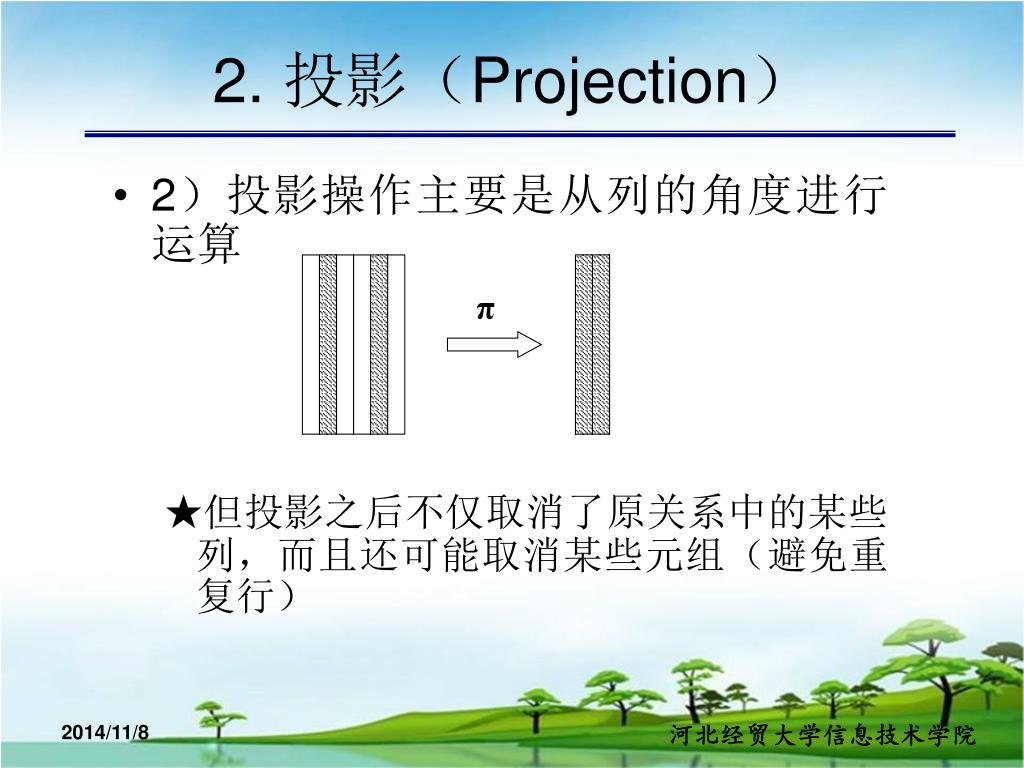 2. 投影（Projection）

• 2）投影操作主要是从列的角度进行运算

$\pi$

★但投影之后不仅取消了原关系中的某些列，而且还可能取消某些元组（避免重复行）

2014/11/8

河北经贸大学信息技术学院